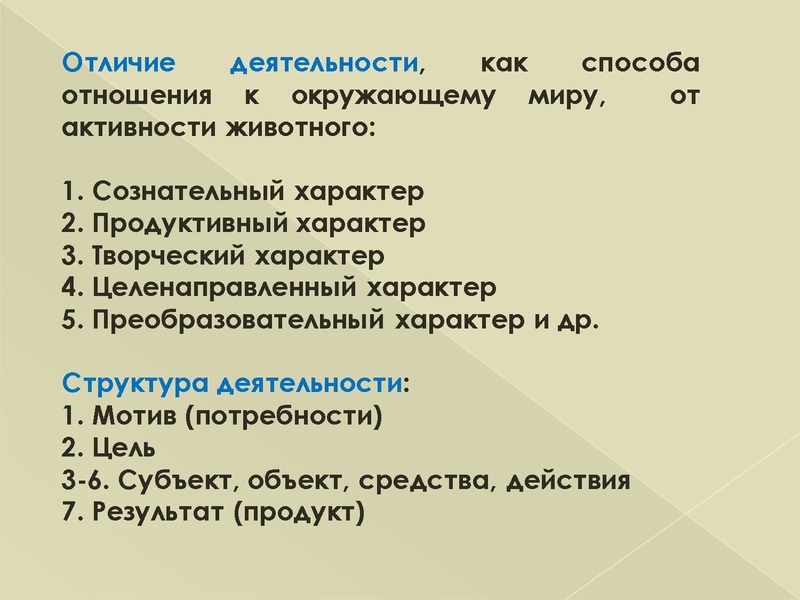 Отличие деятельности, как способа отношения к окружающему миру, от активности животного:

1. Сознательный характер
2. Продуктивный характер
3. Творческий характер
4. Целенаправленный характер
5. Преобразовательный характер и др.

Структура деятельности:
1. Мотив (потребности)
2. Цель
3-6. Субъект, объект, средства, действия
7. Результат (продукт)